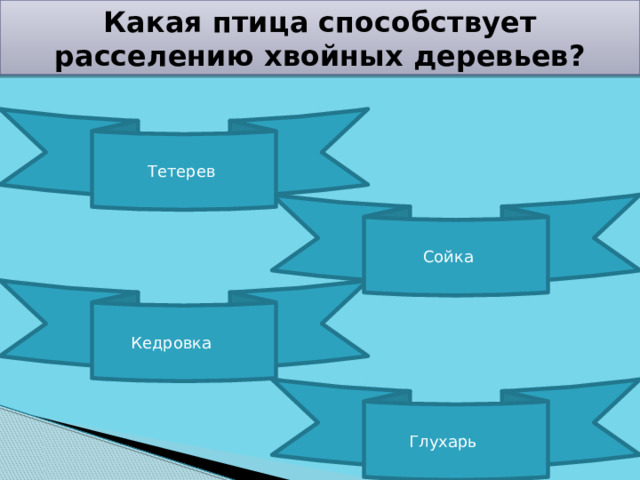 Какая птица способствует расселению хвойных деревьев?

Тетерев

Сойка

Кедровка

Глухарь